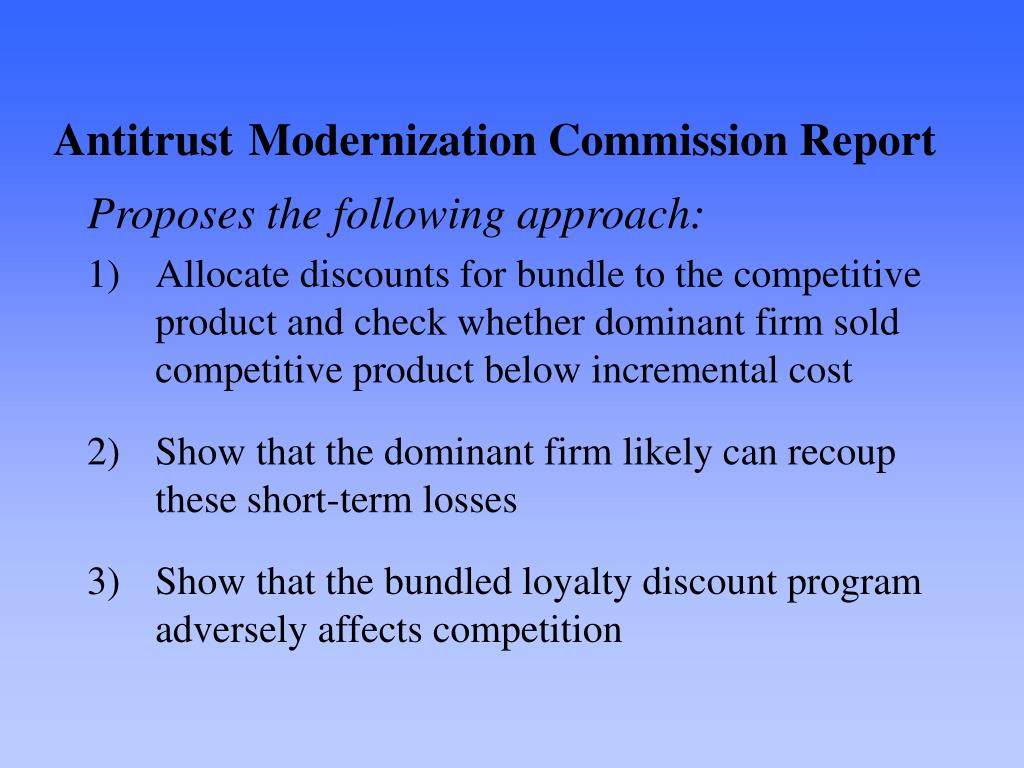 Antitrust Modernization Commission Report

Proposes the following approach:

1) Allocate discounts for bundle to the competitive product and check whether dominant firm sold competitive product below incremental cost

2) Show that the dominant firm likely can recoup these short-term losses

3) Show that the bundled loyalty discount program adversely affects competition